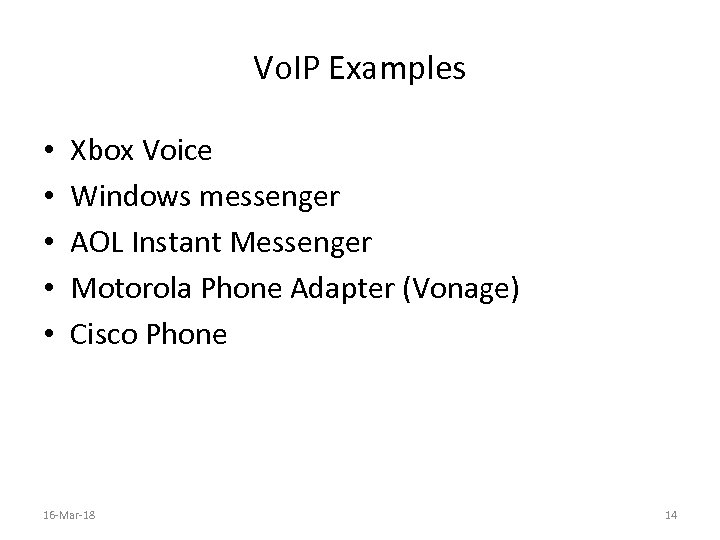 VoIP Examples

• Xbox Voice
• Windows messenger
• AOL Instant Messenger
• Motorola Phone Adapter (Vonage)
• Cisco Phone

16-Mar-18

14